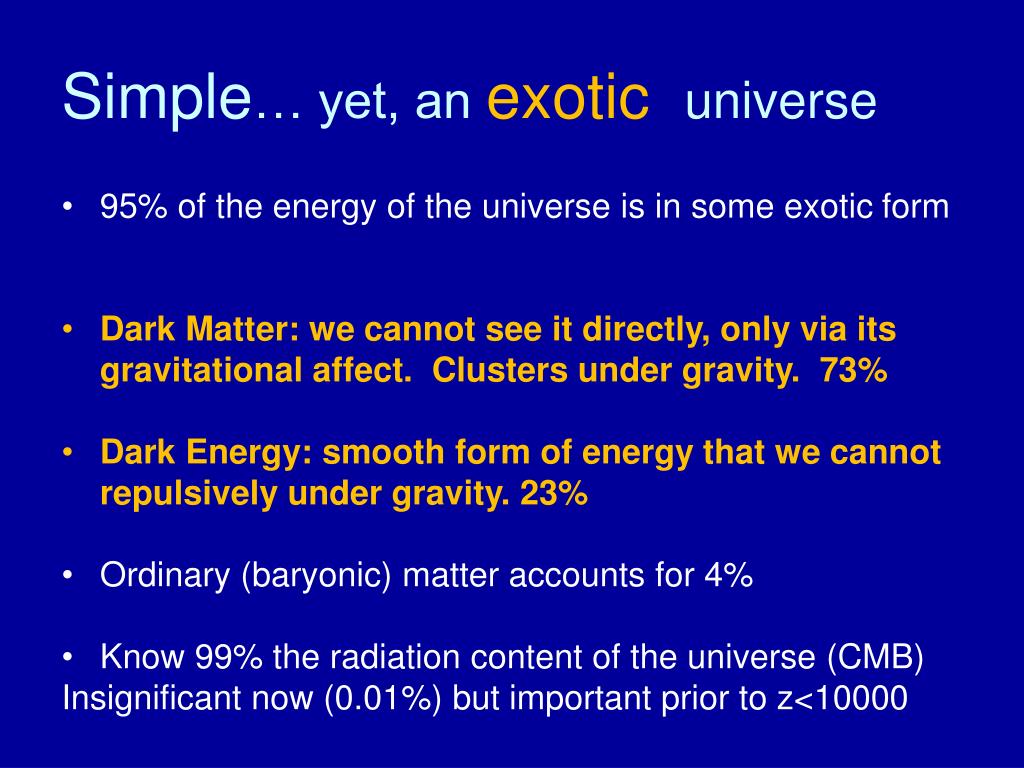 Simple… yet, an exotic universe

• 95% of the energy of the universe is in some exotic form

• Dark Matter: we cannot see it directly, only via its gravitational affect. Clusters under gravity. 73%

• Dark Energy: smooth form of energy that we cannot repulsively under gravity. 23%

• Ordinary (baryonic) matter accounts for 4%

• Know 99% the radiation content of the universe (CMB)
Insignificant now (0.01%) but important prior to z<10000